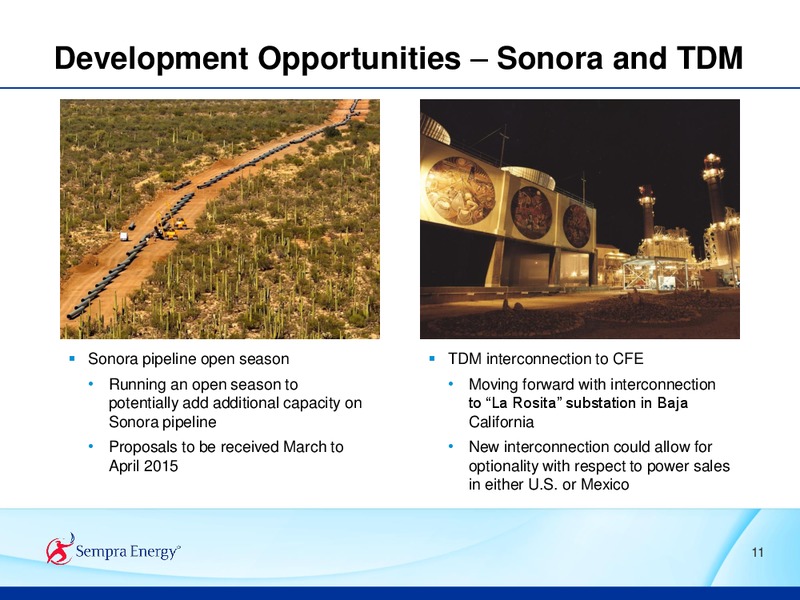 Development Opportunities – Sonora and TDM

▪ Sonora pipeline open season
• Running an open season to potentially add additional capacity on Sonora pipeline
• Proposals to be received March to April 2015

▪ TDM interconnection to CFE
• Moving forward with interconnection to "La Rosita" substation in Baja California
• New interconnection could allow for optionality with respect to power sales in either U.S. or Mexico

Sempra Energy®

11